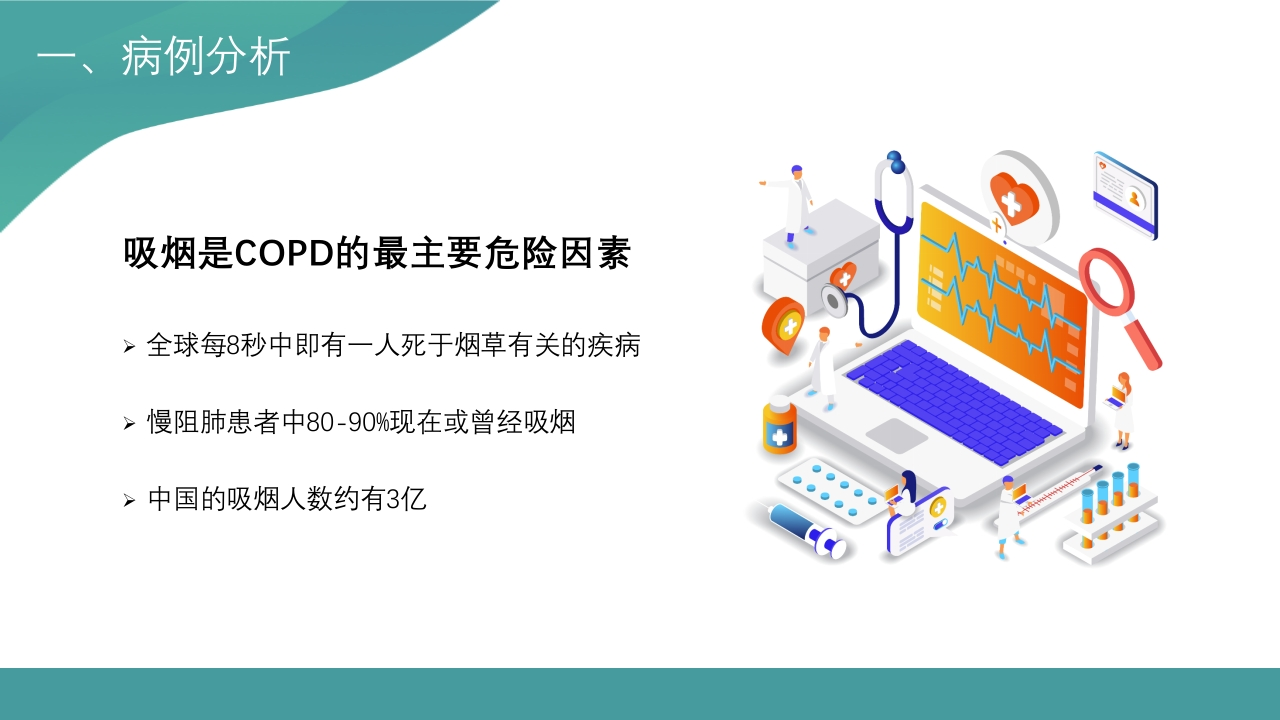 一、病例分析

吸烟是COPD的最主要危险因素

➢ 全球每8秒中即有一人死于烟草有关的疾病

➢ 慢阻肺患者中80-90%现在或曾经吸烟

➢ 中国的吸烟人数约有3亿